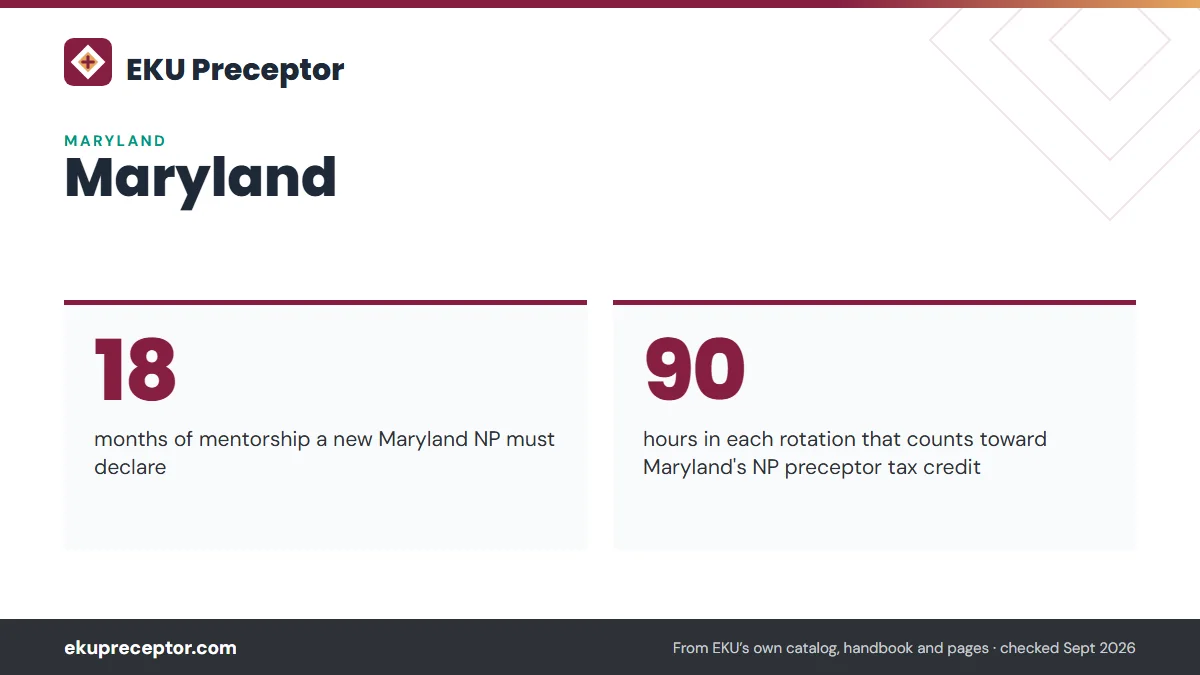 EKU Preceptor

MARYLAND

Maryland

18

months of mentorship a new Maryland NP must declare

90

hours in each rotation that counts toward Maryland's NP preceptor tax credit

ekupreceptor.com

From EKU's own catalog, handbook and pages · checked Sept 2026